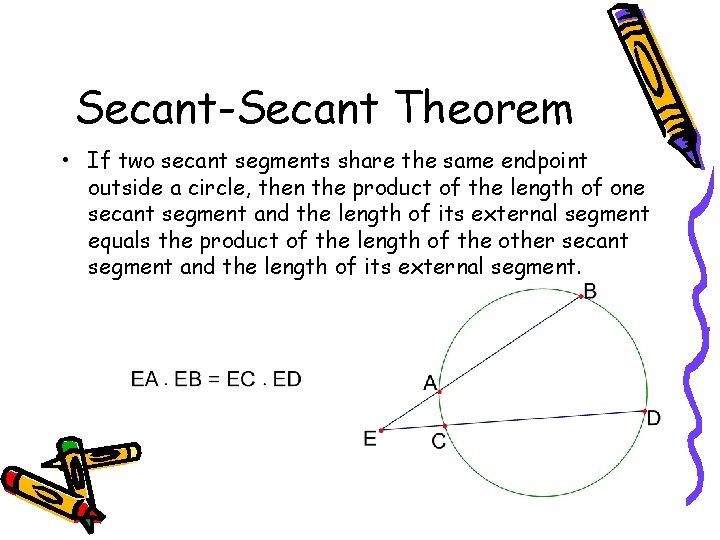 Secant-Secant Theorem

• If two secant segments share the same endpoint outside a circle, then the product of the length of one secant segment and the length of its external segment equals the product of the length of the other secant segment and the length of its external segment.

$EA \cdot EB = EC \cdot ED$

B

A

D

E

C